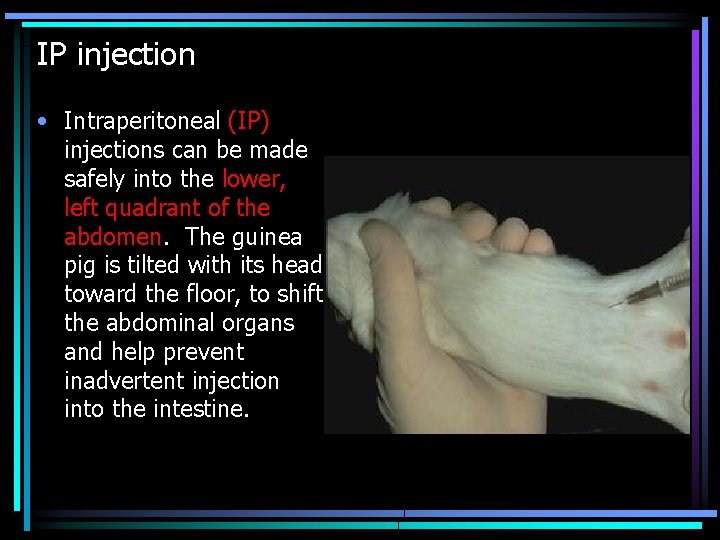 IP injection

• Intraperitoneal (IP) injections can be made safely into the lower, left quadrant of the abdomen. The guinea pig is tilted with its head toward the floor, to shift the abdominal organs and help prevent inadvertent injection into the intestine.